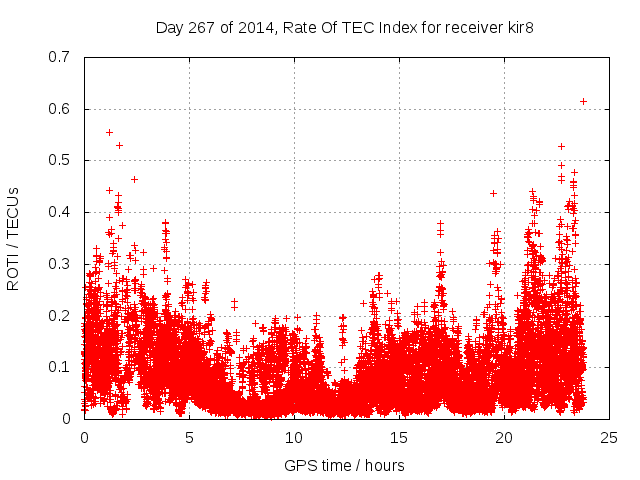 Day 267 of 2014, Rate Of TEC Index for receiver kir8

ROTI / TECUs

0.7
0.6
0.5
0.4
0.3
0.2
0.1
0

0
5
10
15
20
25

GPS time / hours